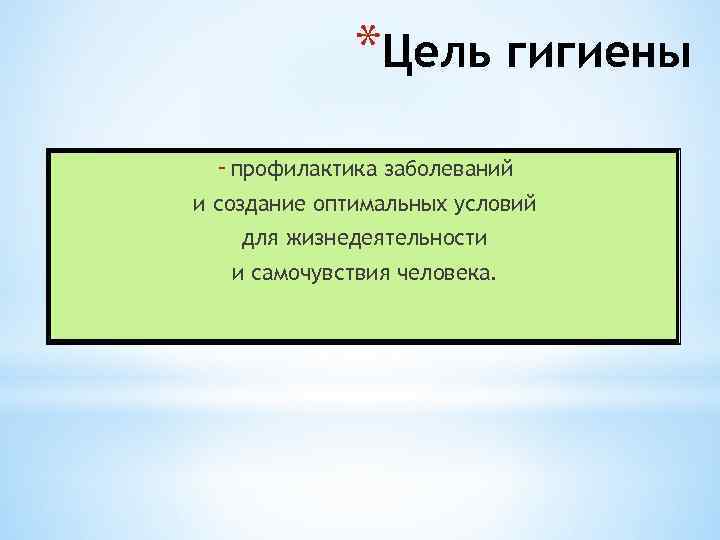 *Цель гигиены

- профилактика заболеваний и создание оптимальных условий для жизнедеятельности и самочувствия человека.